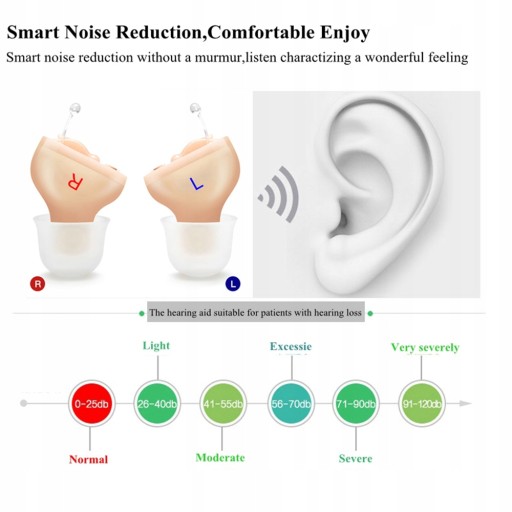 Smart Noise Reduction,Comfortable Enjoy

Smart noise reduction without a murmur,listen charactizing a wonderful feeling

R

L

R

L

The hearing aid suitable for patients with hearing loss

Light

Excessie

Very severely

0-25db

26-40db

41-55db

56-70db

71-90db

91-120db

Normal

Moderate

Severe